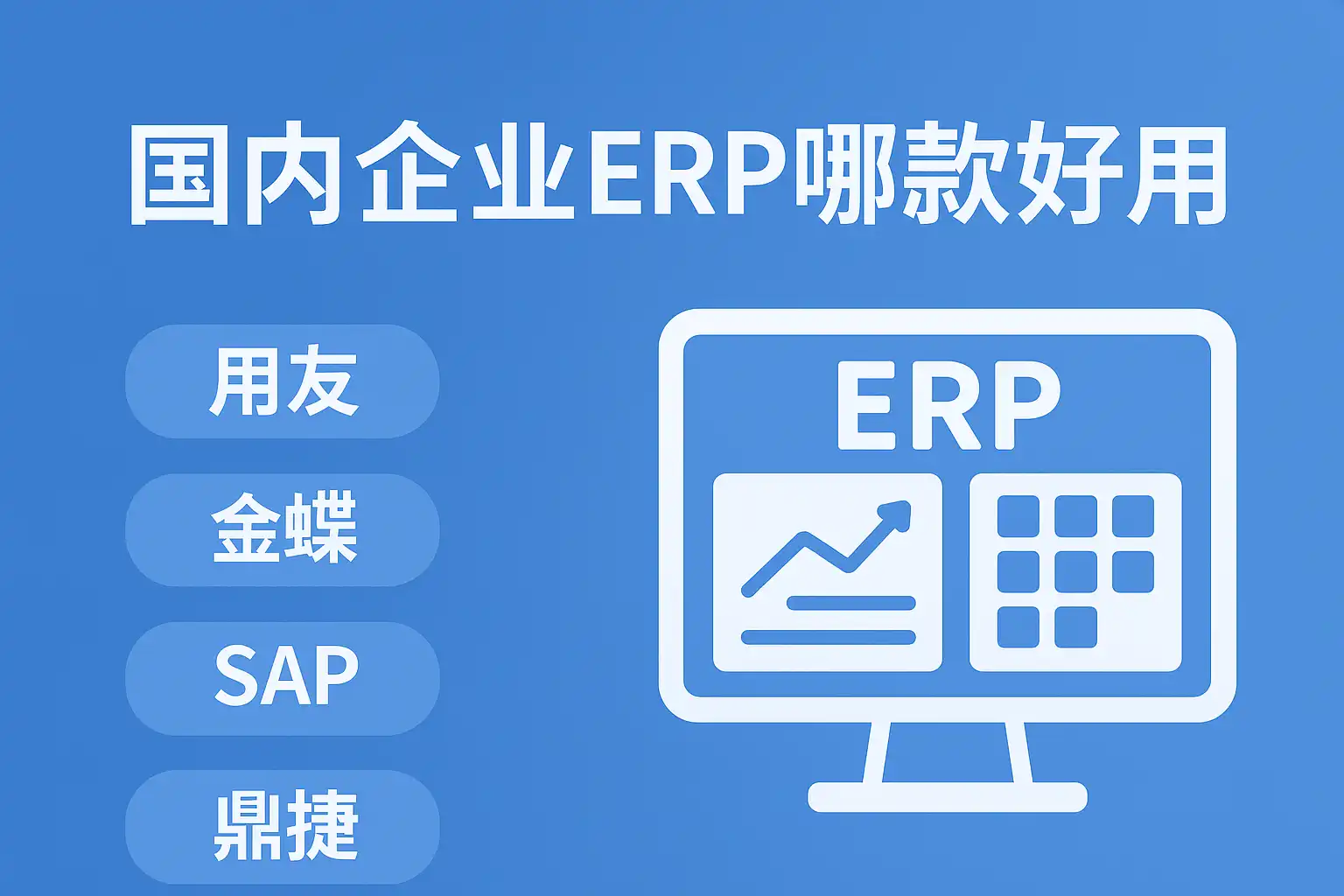 国内企业ERP哪款好用

用友

金蝶

SAP

鼎捷

ERP